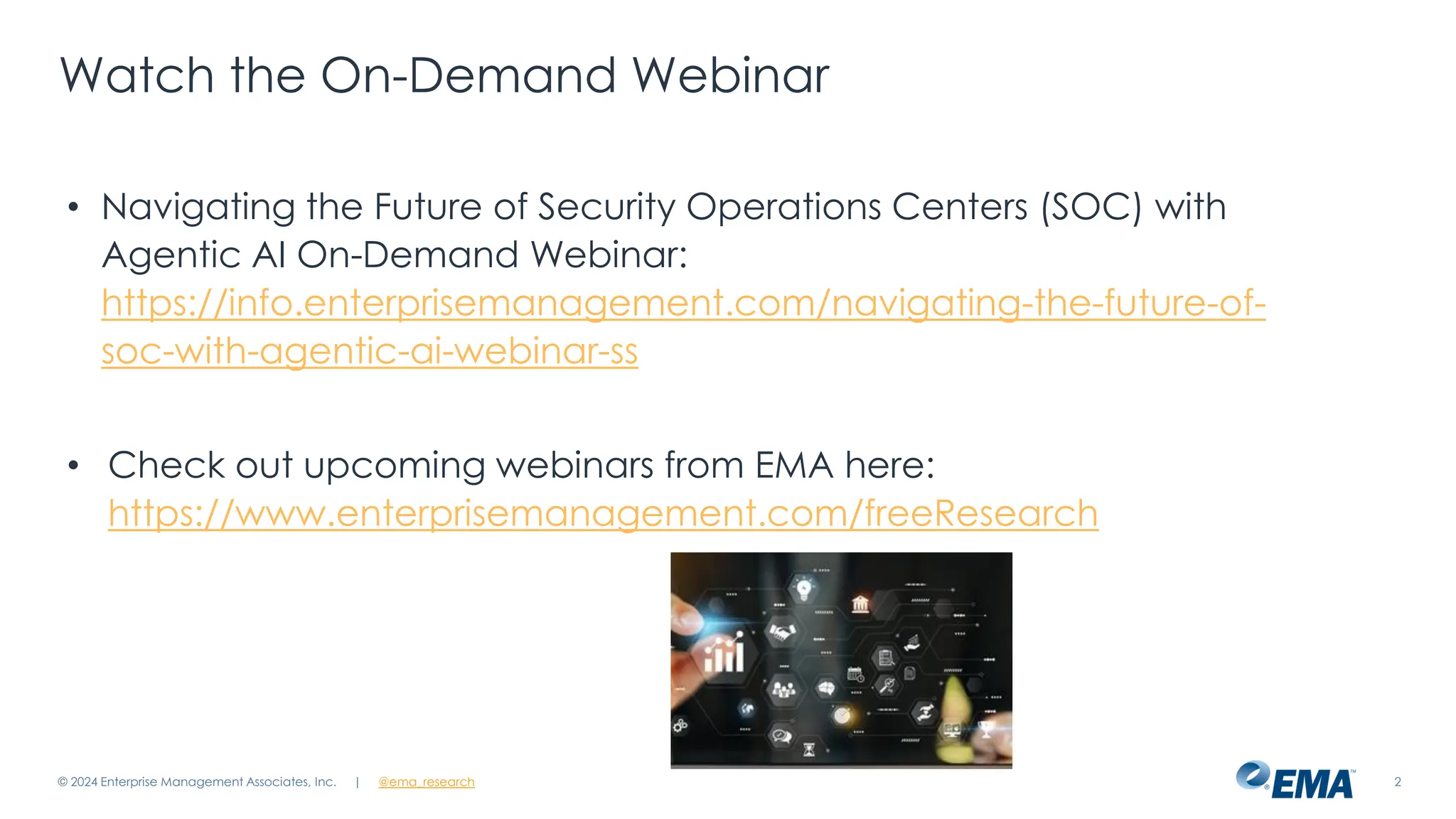 Watch the On-Demand Webinar

• Navigating the Future of Security Operations Centers (SOC) with Agentic AI On-Demand Webinar: https://info.enterprisemanagement.com/navigating-the-future-of-soc-with-agentic-ai-webinar-ss

• Check out upcoming webinars from EMA here: https://www.enterprisemanagement.com/freeResearch

© 2024 Enterprise Management Associates, Inc. | @ema_research

EMA™

2